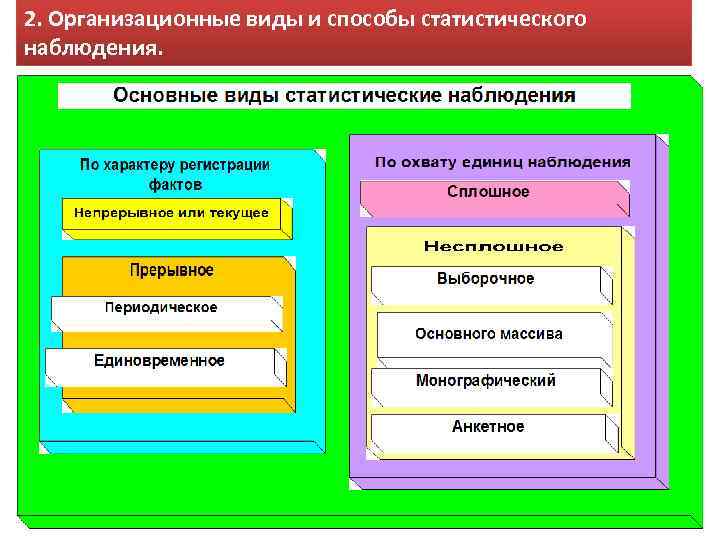 2. Организационные виды и способы статистического наблюдения.

Основные виды статистические наблюдения

По характеру регистрации фактов

Непрерывное или текущее

Прерывное

Периодическое

Единовременное

По охвату единиц наблюдения

Сплошное

Несплошное

Выборочное

Основного массива

Монографический

Анкетное